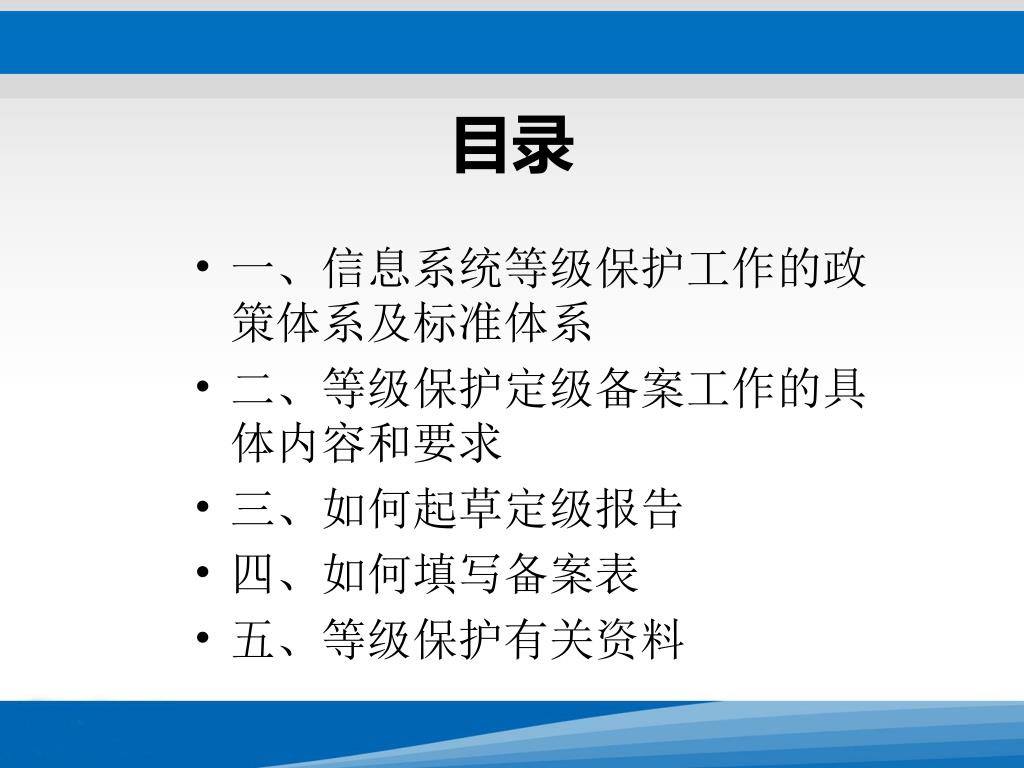 目录

• 一、信息系统等级保护工作的政策体系及标准体系
• 二、等级保护定级备案工作的具体内容和要求
• 三、如何起草定级报告
• 四、如何填写备案表
• 五、等级保护有关资料